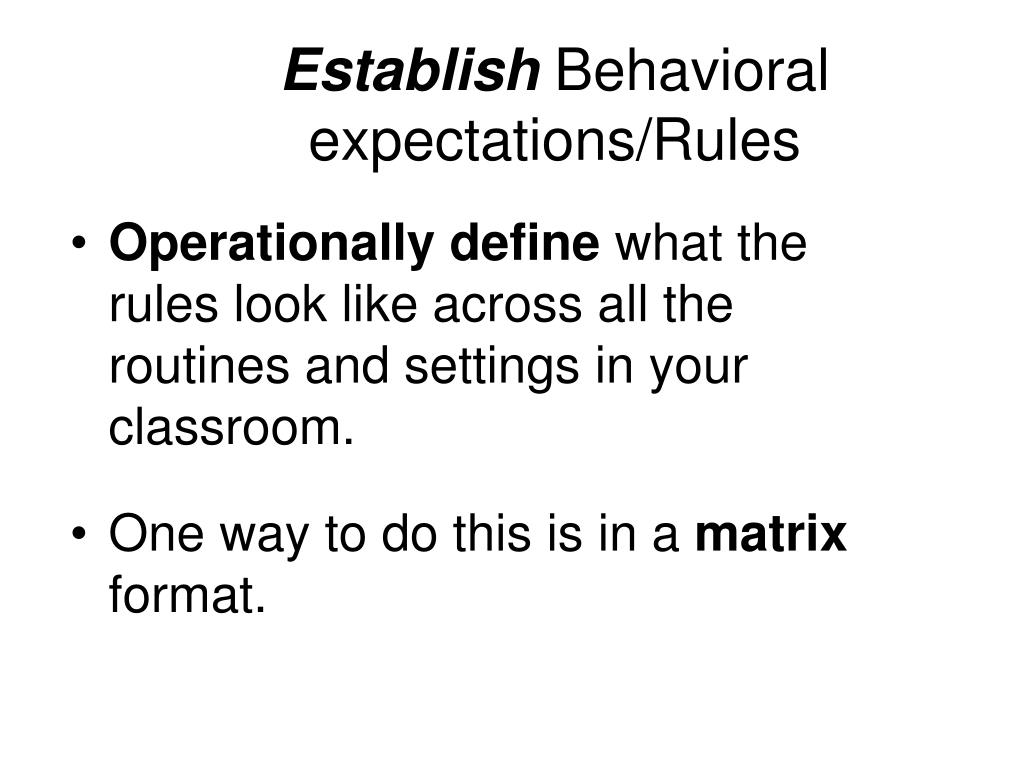 Establish Behavioral expectations/Rules

• Operationally define what the rules look like across all the routines and settings in your classroom.

• One way to do this is in a matrix format.